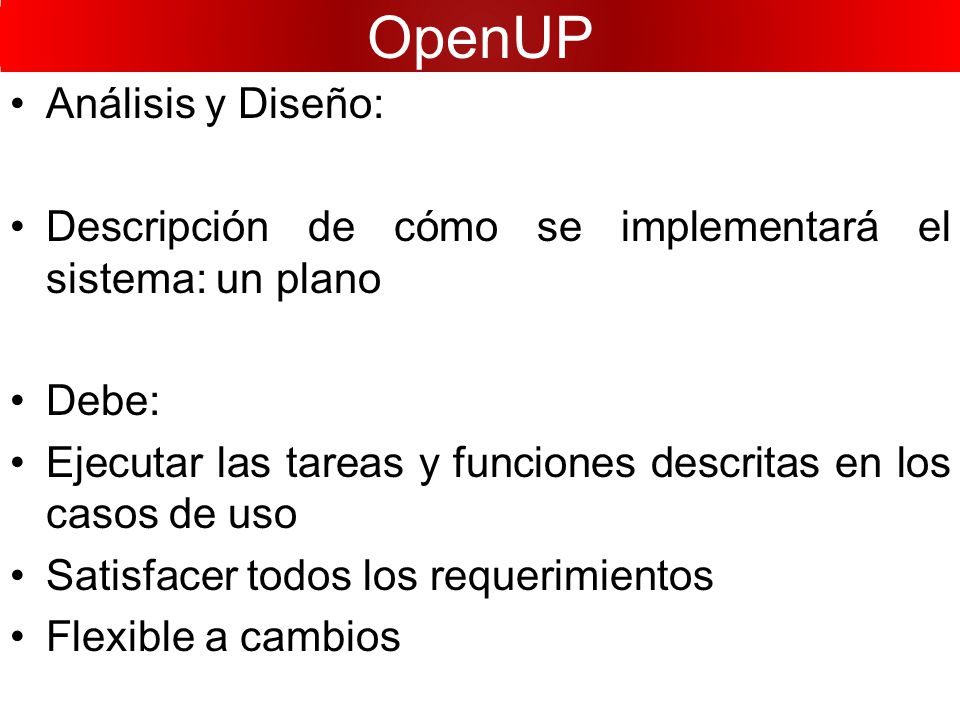 OpenUP

• Análisis y Diseño:

• Descripción de cómo se implementará el sistema: un plano

• Debe:
• Ejecutar las tareas y funciones descritas en los casos de uso
• Satisfacer todos los requerimientos
• Flexible a cambios